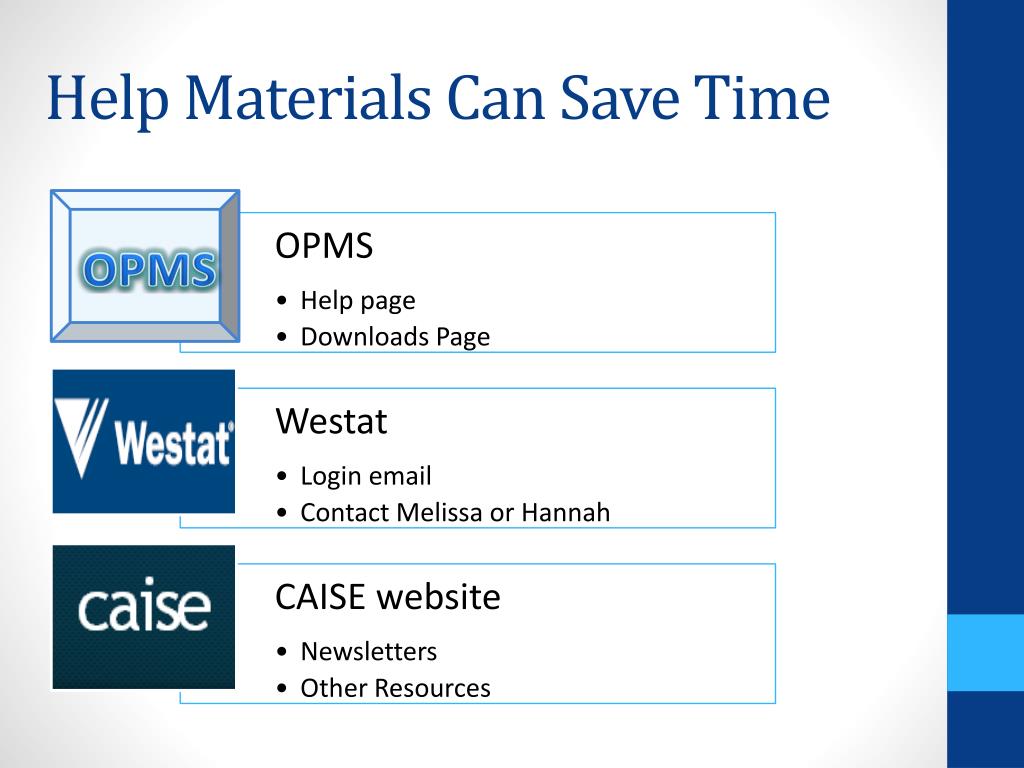 Help Materials Can Save Time

OPMS

OPMS

• Help page
• Downloads Page

Westat

Westat

• Login email
• Contact Melissa or Hannah

caise

CAISE website

• Newsletters
• Other Resources